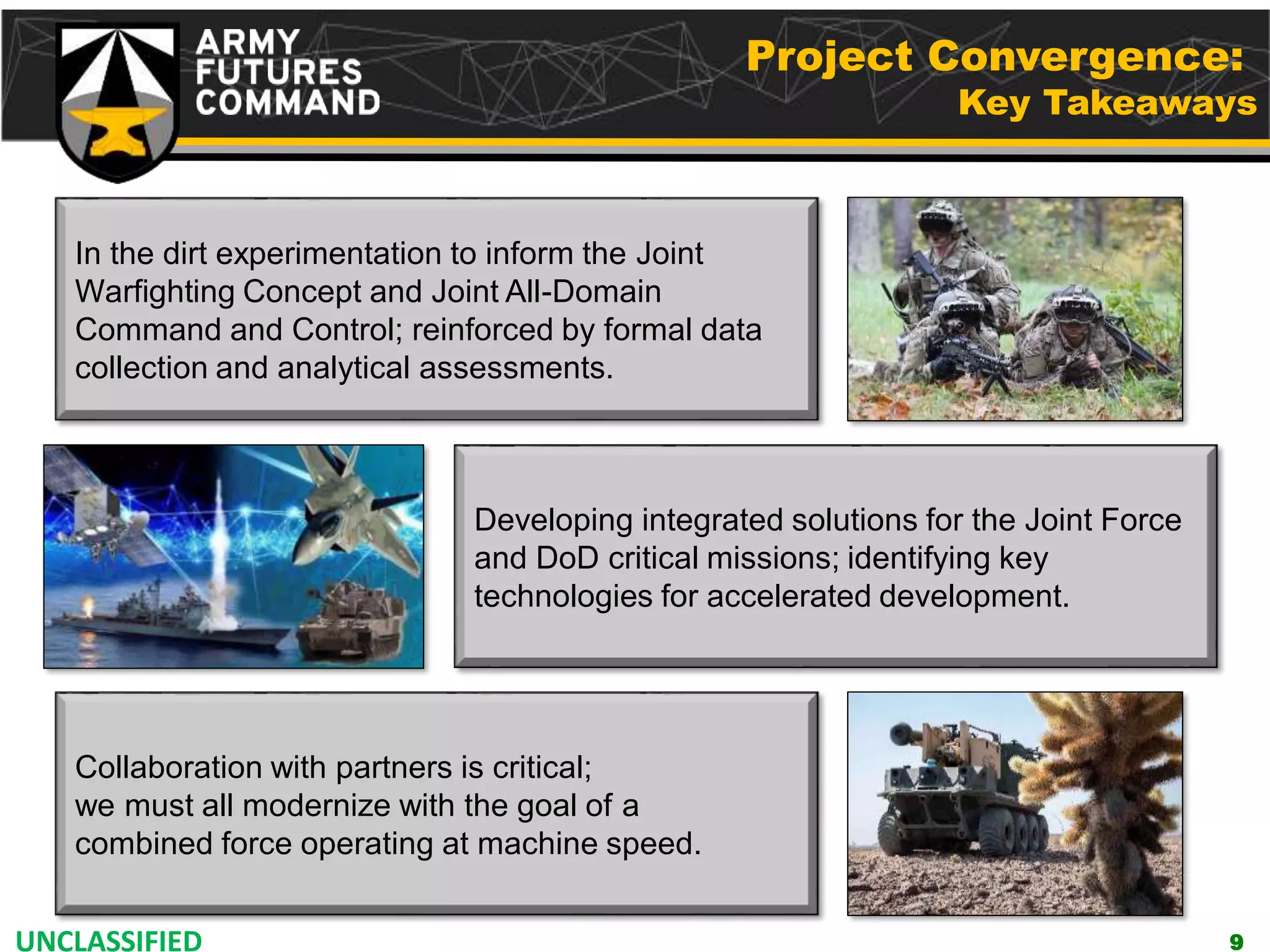 ARMY FUTURES COMMAND

Project Convergence:
Key Takeaways

In the dirt experimentation to inform the Joint Warfighting Concept and Joint All-Domain Command and Control; reinforced by formal data collection and analytical assessments.

Developing integrated solutions for the Joint Force and DoD critical missions; identifying key technologies for accelerated development.

Collaboration with partners is critical;
we must all modernize with the goal of a combined force operating at machine speed.

UNCLASSIFIED

9